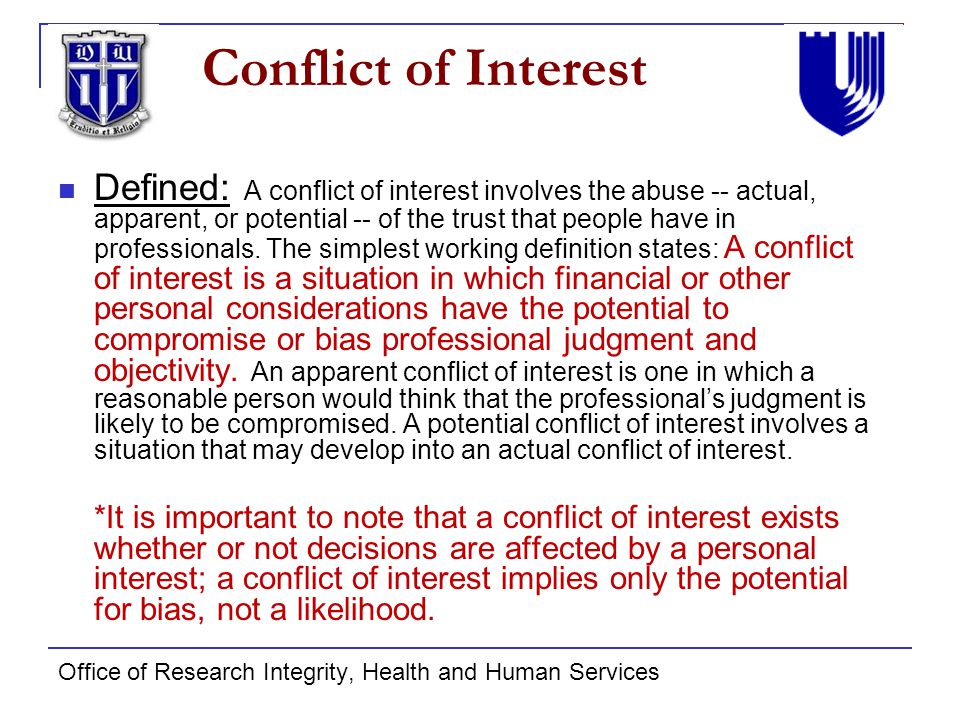 D U

Eruditio et Religio

Conflict of Interest

Defined: A conflict of interest involves the abuse -- actual, apparent, or potential -- of the trust that people have in professionals. The simplest working definition states: A conflict of interest is a situation in which financial or other personal considerations have the potential to compromise or bias professional judgment and objectivity. An apparent conflict of interest is one in which a reasonable person would think that the professional's judgment is likely to be compromised. A potential conflict of interest involves a situation that may develop into an actual conflict of interest.

*It is important to note that a conflict of interest exists whether or not decisions are affected by a personal interest; a conflict of interest implies only the potential for bias, not a likelihood.

Office of Research Integrity, Health and Human Services